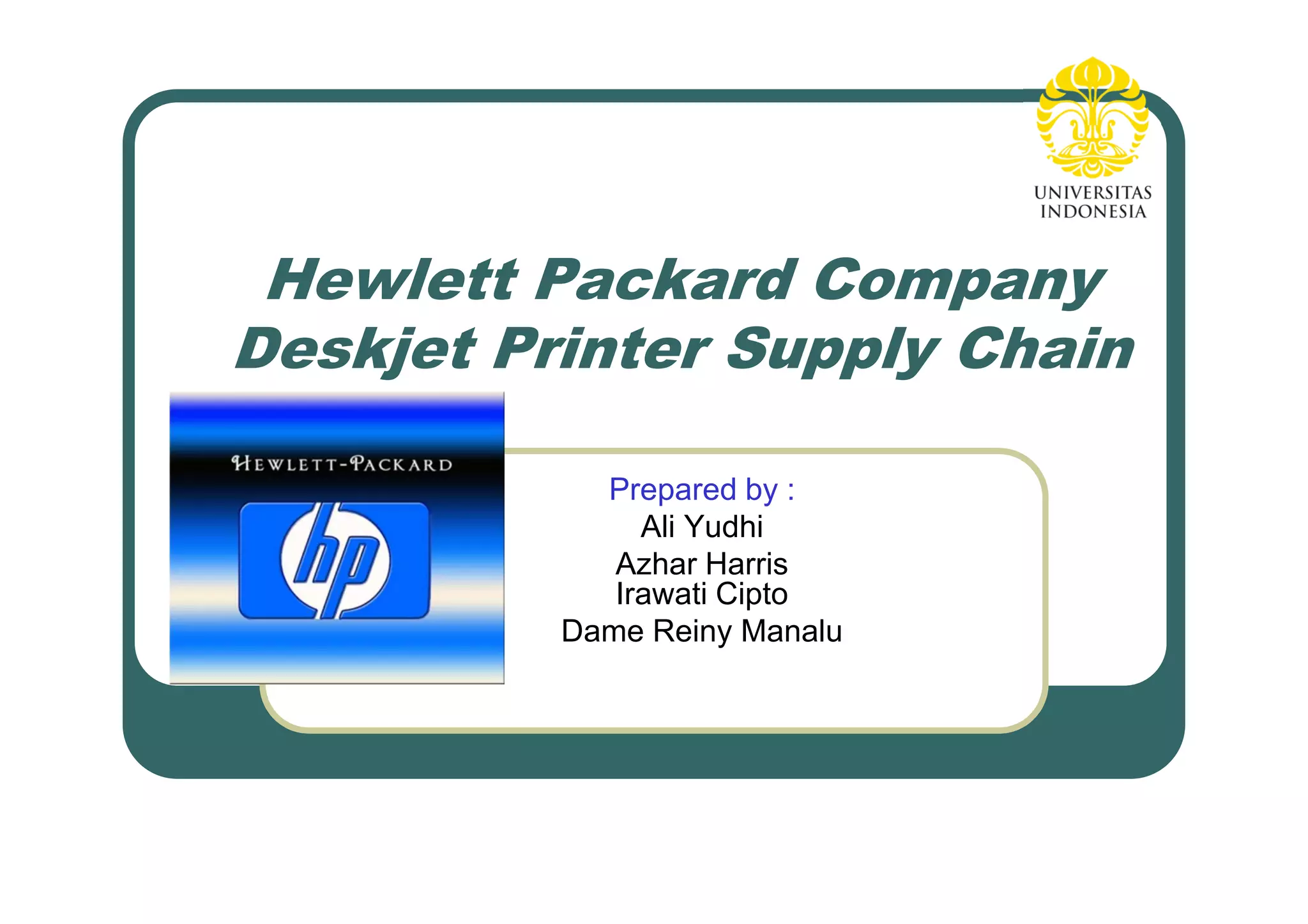 UNIVERSITAS INDONESIA

Hewlett Packard Company Deskjet Printer Supply Chain

HEWLETT-PACKARD

hp

Prepared by :
Ali Yudhi
Azhar Harris
Irawati Cipto
Dame Reiny Manalu